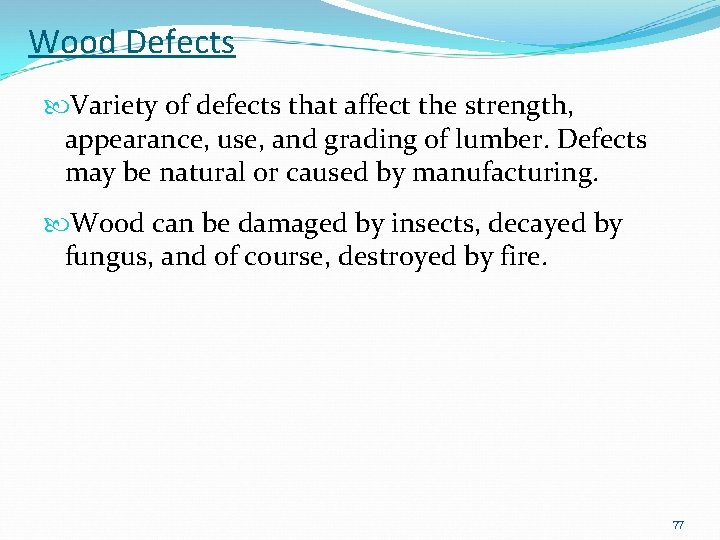 Wood Defects

Variety of defects that affect the strength, appearance, use, and grading of lumber. Defects may be natural or caused by manufacturing.

Wood can be damaged by insects, decayed by fungus, and of course, destroyed by fire.

77